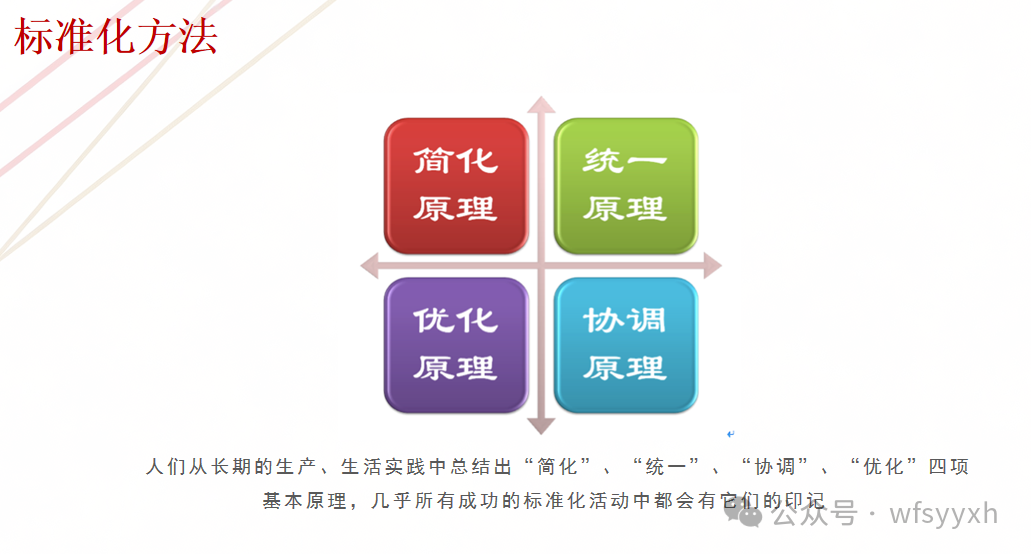 标准化方法

简化原理

统一原理

优化原理

协调原理

人们从长期的生产、生活实践中总结出“简化”、“统一”、“协调”、“优化”四项基本原理，几乎所有成功的标准化活动中都会有它们的印记

公众号 · wfsyyxh